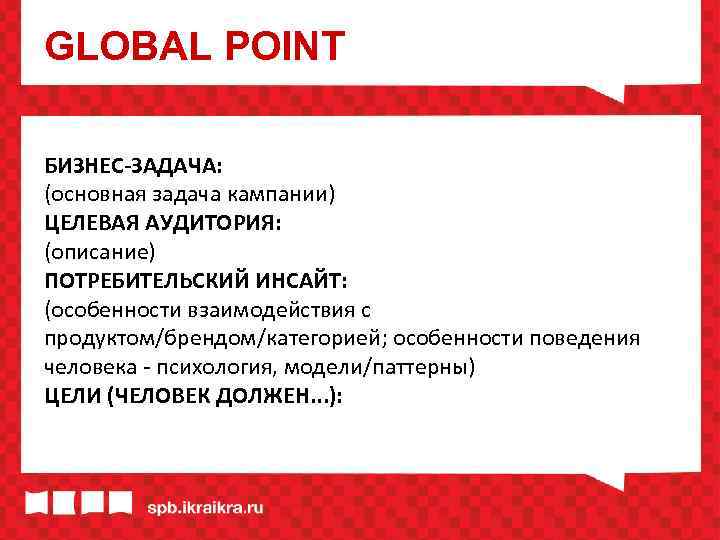 GLOBAL POINT

БИЗНЕС-ЗАДАЧА:
(основная задача кампании)
ЦЕЛЕВАЯ АУДИТОРИЯ:
(описание)
ПОТРЕБИТЕЛЬСКИЙ ИНСАЙТ:
(особенности взаимодействия с продуктом/брендом/категорией; особенности поведения человека - психология, модели/паттерны)
ЦЕЛИ (ЧЕЛОВЕК ДОЛЖЕН...):

spb.ikraikra.ru